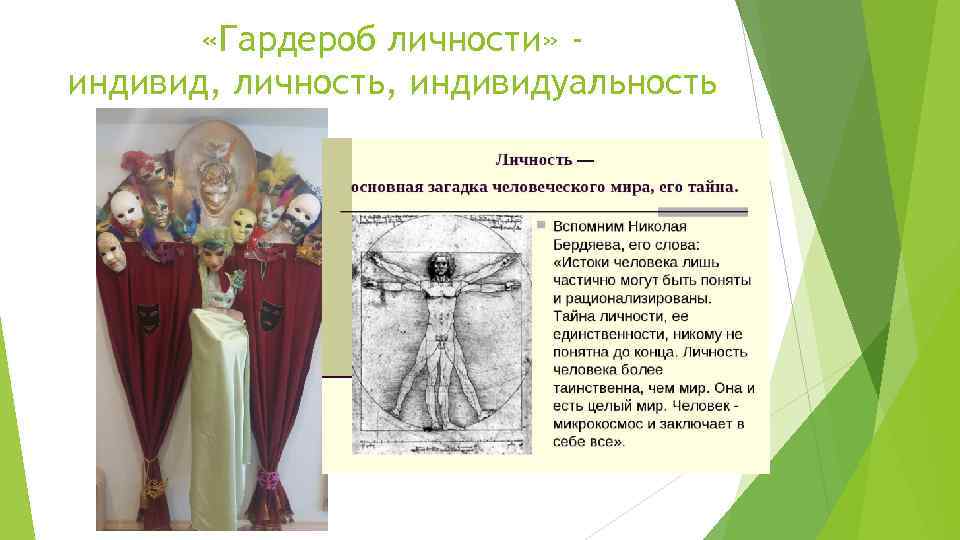 «Гардероб личности» - индивид, личность, индивидуальность

Личность — основная загадка человеческого мира, его тайна.

Вспомним Николая Бердяева, его слова: «Истоки человека лишь частично могут быть поняты и рационализированы. Тайна личности, ее единственности, никому не понятна до конца. Личность человека более таинственна, чем мир. Она и есть целый мир. Человек - микрокосмос и заключает в себе все».